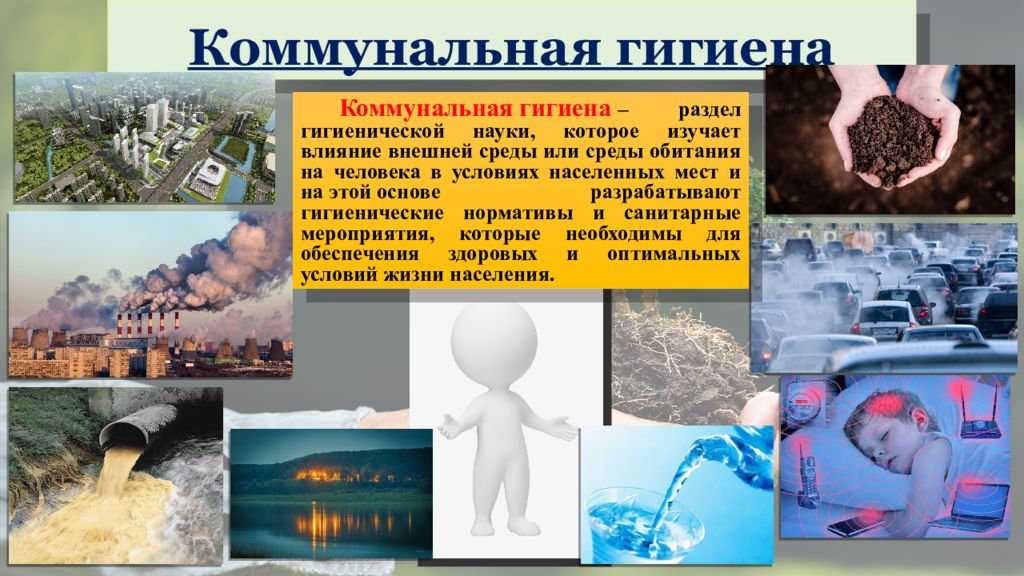 Коммунальная гигиена

Коммунальная гигиена – раздел гигиенической науки, которое изучает влияние внешней среды или среды обитания на человека в условиях населенных мест и на этой основе разрабатывают гигиенические нормативы и санитарные мероприятия, которые необходимы для обеспечения здоровых и оптимальных условий жизни населения.